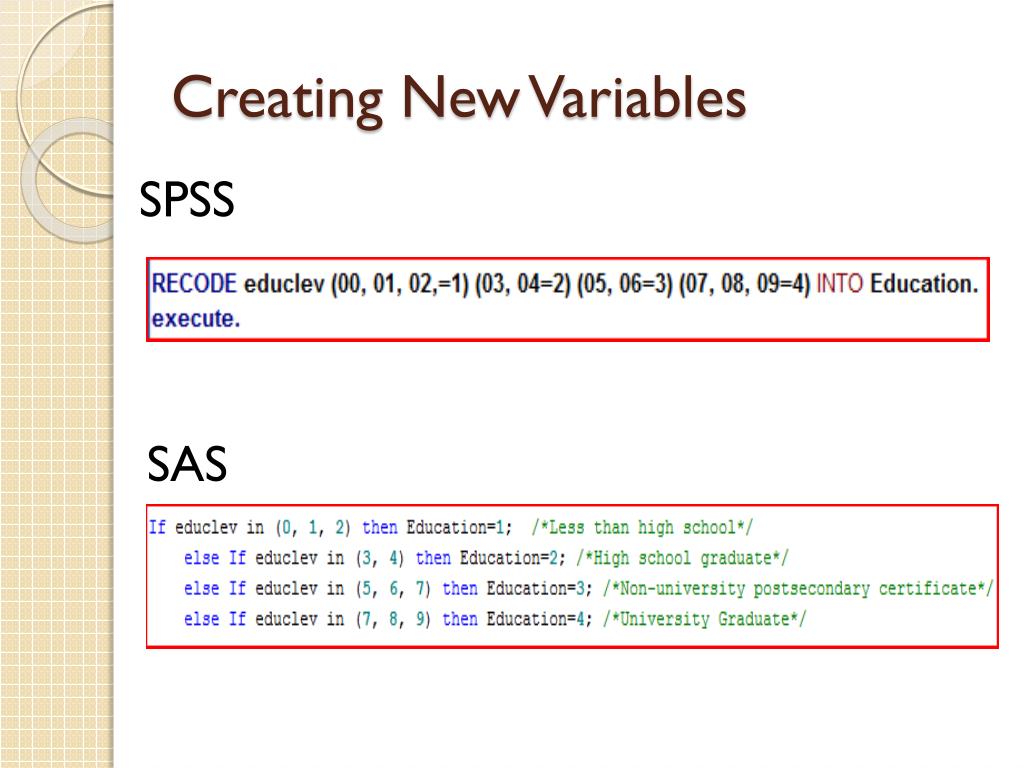 Creating New Variables

SPSS

RECODE educlev (00, 01, 02,=1) (03, 04=2) (05, 06=3) (07, 08, 09=4) INTO Education.
execute.

SAS

If educlev in (0, 1, 2) then Education=1; /*Less than high school*/
else If educlev in (3, 4) then Education=2; /*High school graduate*/
else If educlev in (5, 6, 7) then Education=3; /*Non-university postsecondary certificate*/
else If educlev in (7, 8, 9) then Education=4; /*University Graduate*/